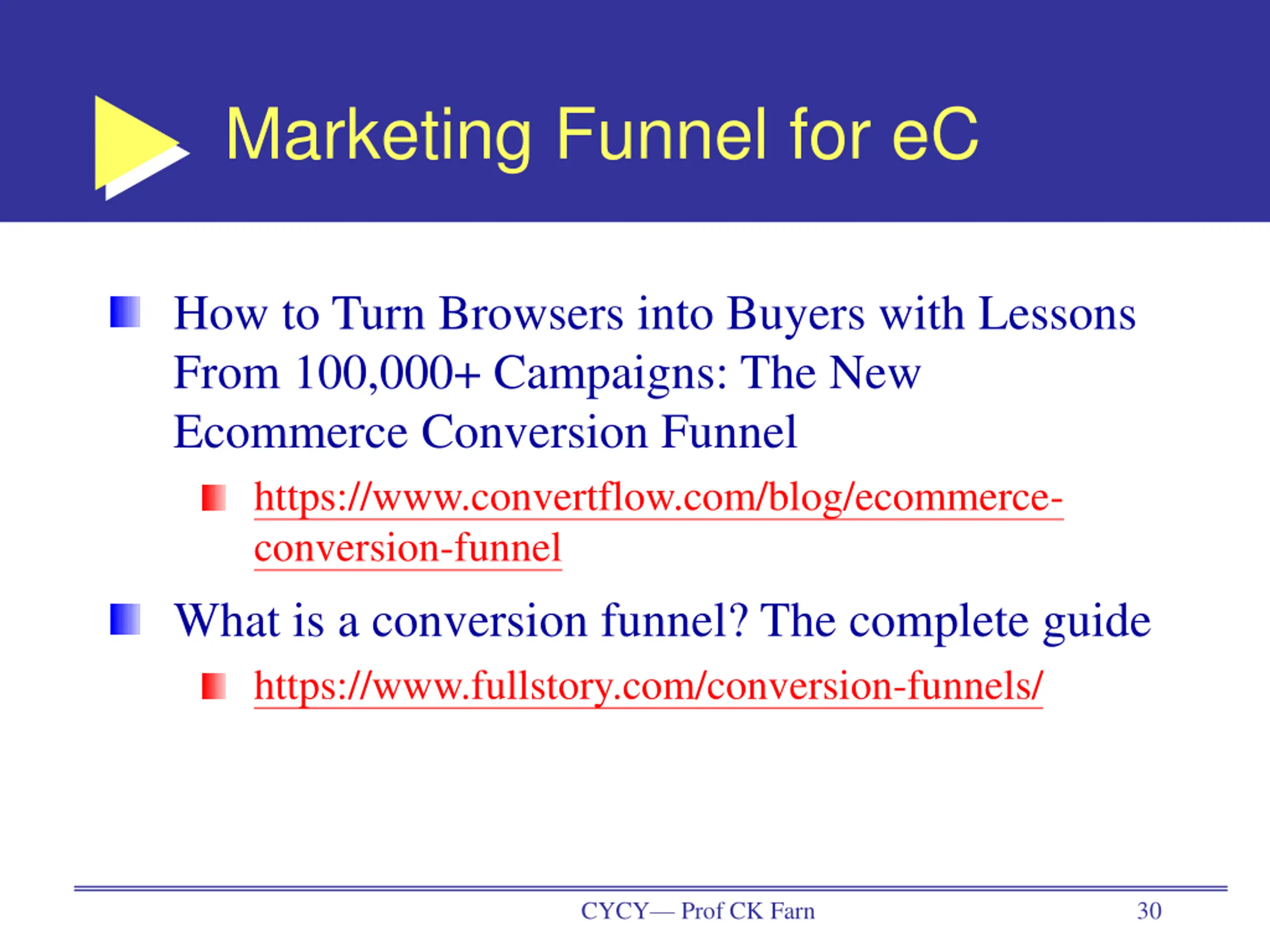 Marketing Funnel for eC

How to Turn Browsers into Buyers with Lessons From 100,000+ Campaigns: The New Ecommerce Conversion Funnel

https://www.convertflow.com/blog/ecommerce-conversion-funnel

What is a conversion funnel? The complete guide

https://www.fullstory.com/conversion-funnels/

CYCY— Prof CK Farn

30